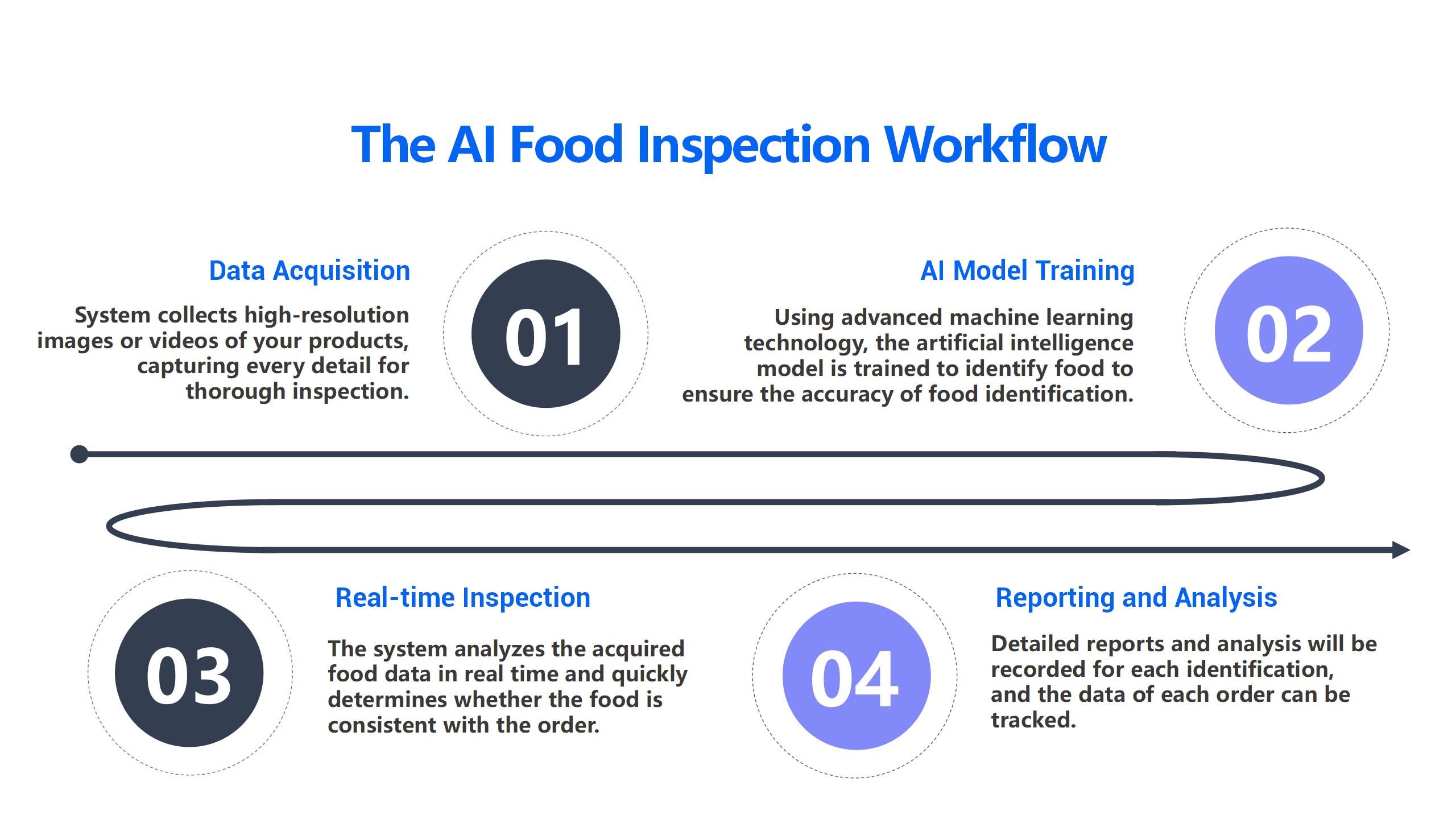 The AI Food Inspection Workflow

Data Acquisition

System collects high-resolution images or videos of your products, capturing every detail for thorough inspection.

01

AI Model Training

Using advanced machine learning technology, the artificial intelligence model is trained to identify food to ensure the accuracy of food identification.

02

03

Real-time Inspection

The system analyzes the acquired food data in real time and quickly determines whether the food is consistent with the order.

04

Reporting and Analysis

Detailed reports and analysis will be recorded for each identification, and the data of each order can be tracked.